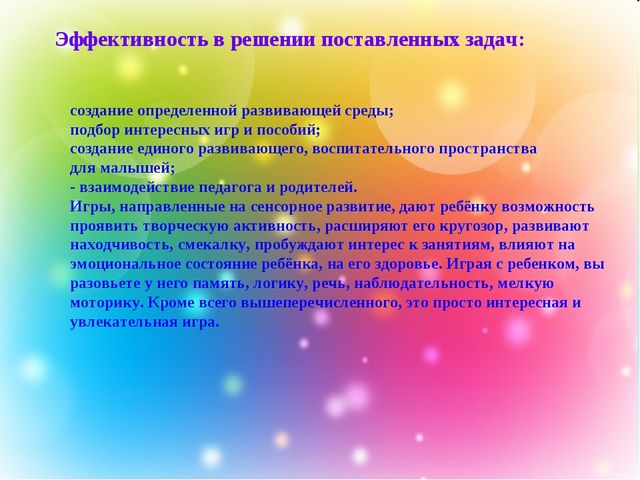 Эффективность в решении поставленных задач:

создание определенной развивающей среды;
подбор интересных игр и пособий;
создание единого развивающего, воспитательного пространства для малышей;
- взаимодействие педагога и родителей.
Игры, направленные на сенсорное развитие, дают ребёнку возможность проявить творческую активность, расширяют его кругозор, развивают находчивость, смекалку, пробуждают интерес к занятиям, влияют на эмоциональное состояние ребёнка, на его здоровье. Играя с ребенком, вы разовьете у него память, логику, речь, наблюдательность, мелкую моторику. Кроме всего вышеперечисленного, это просто интересная и увлекательная игра.